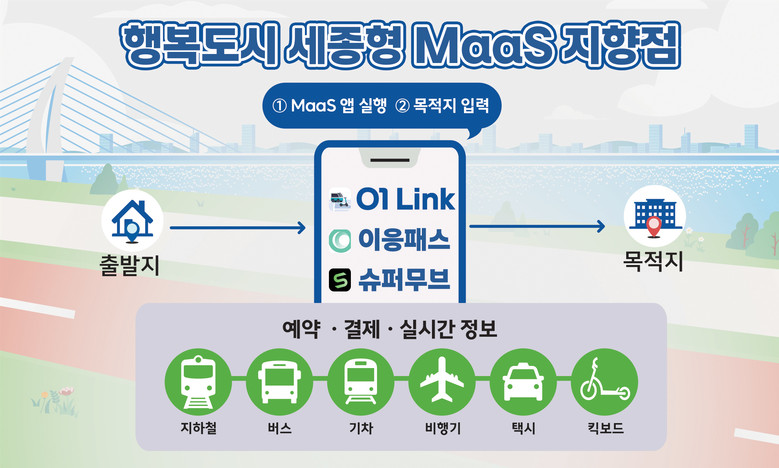 행복도시 세종형 MaaS 지향점

① MaaS 앱 실행 ② 목적지 입력

출발지

O1 Link
이응패스
슈퍼무브

목적지

예약 · 결제 · 실시간 정보

지하철
버스
기차
비행기
택시
킥보드